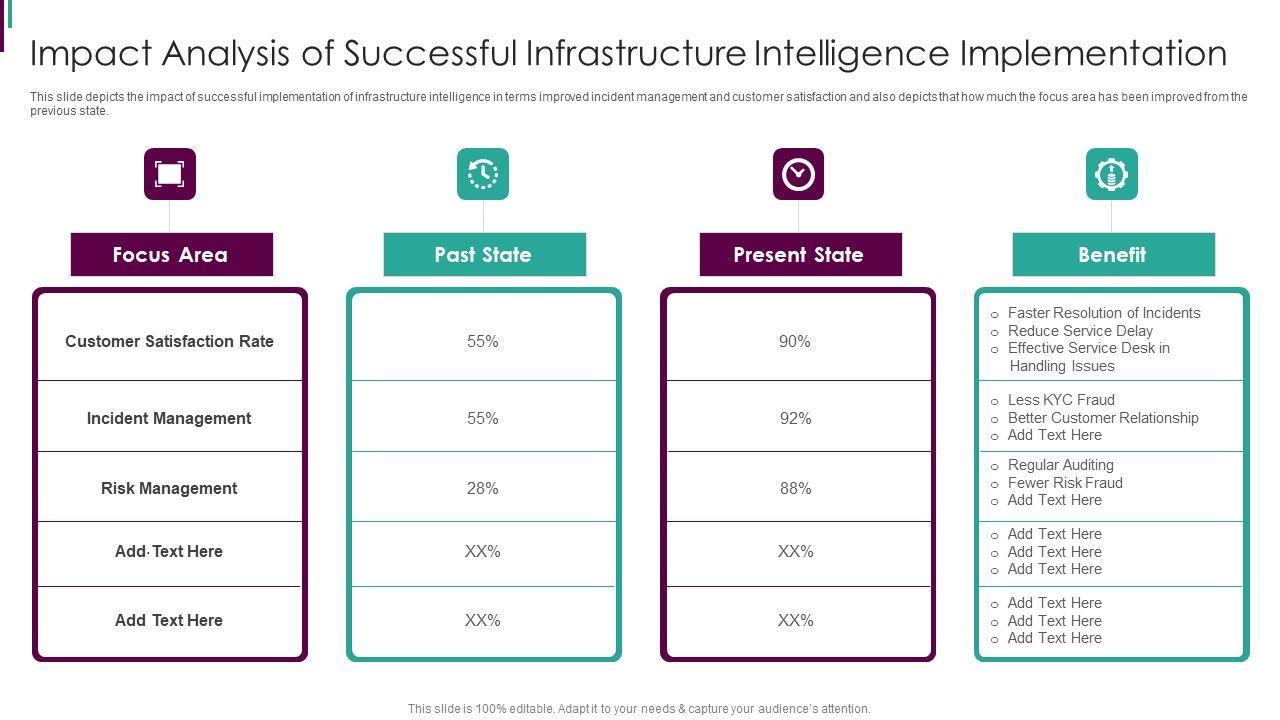 Impact Analysis of Successful Infrastructure Intelligence Implementation

This slide depicts the impact of successful implementation of infrastructure intelligence in terms improved incident management and customer satisfaction and also depicts that how much the focus area has been improved from the previous state.

| Focus Area | Past State | Present State | Benefit |
|---|---|---|---|
| Customer Satisfaction Rate | 55% | 90% | o Faster Resolution of Incidents o Reduce Service Delay o Effective Service Desk in Handling Issues |
| Incident Management | 55% | 92% | o Less KYC Fraud o Better Customer Relationship o Add Text Here |
| Risk Management | 28% | 88% | o Regular Auditing o Fewer Risk Fraud o Add Text Here |
| Add·Text Here | XX% | XX% | o Add Text Here o Add Text Here o Add Text Here |
| Add Text Here | XX% | XX% | o Add Text Here o Add Text Here o Add Text Here |

This slide is 100% editable. Adapt it to your needs & capture your audience's attention.